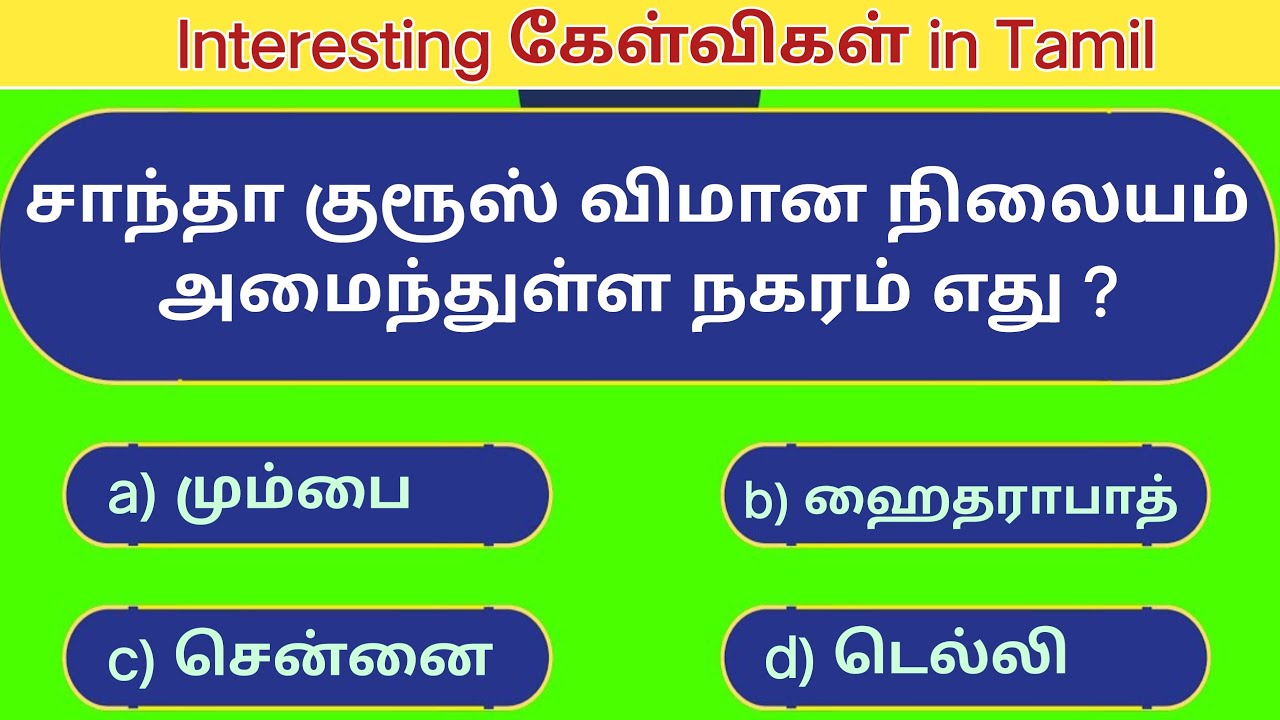 Interesting கேள்விகள் in Tamil

சாந்தா குரூஸ் விமான நிலையம் அமைந்துள்ள நகரம் எது ?

a) மும்பை

b) ஹைதராபாத்

c) சென்னை

d) டெல்லி